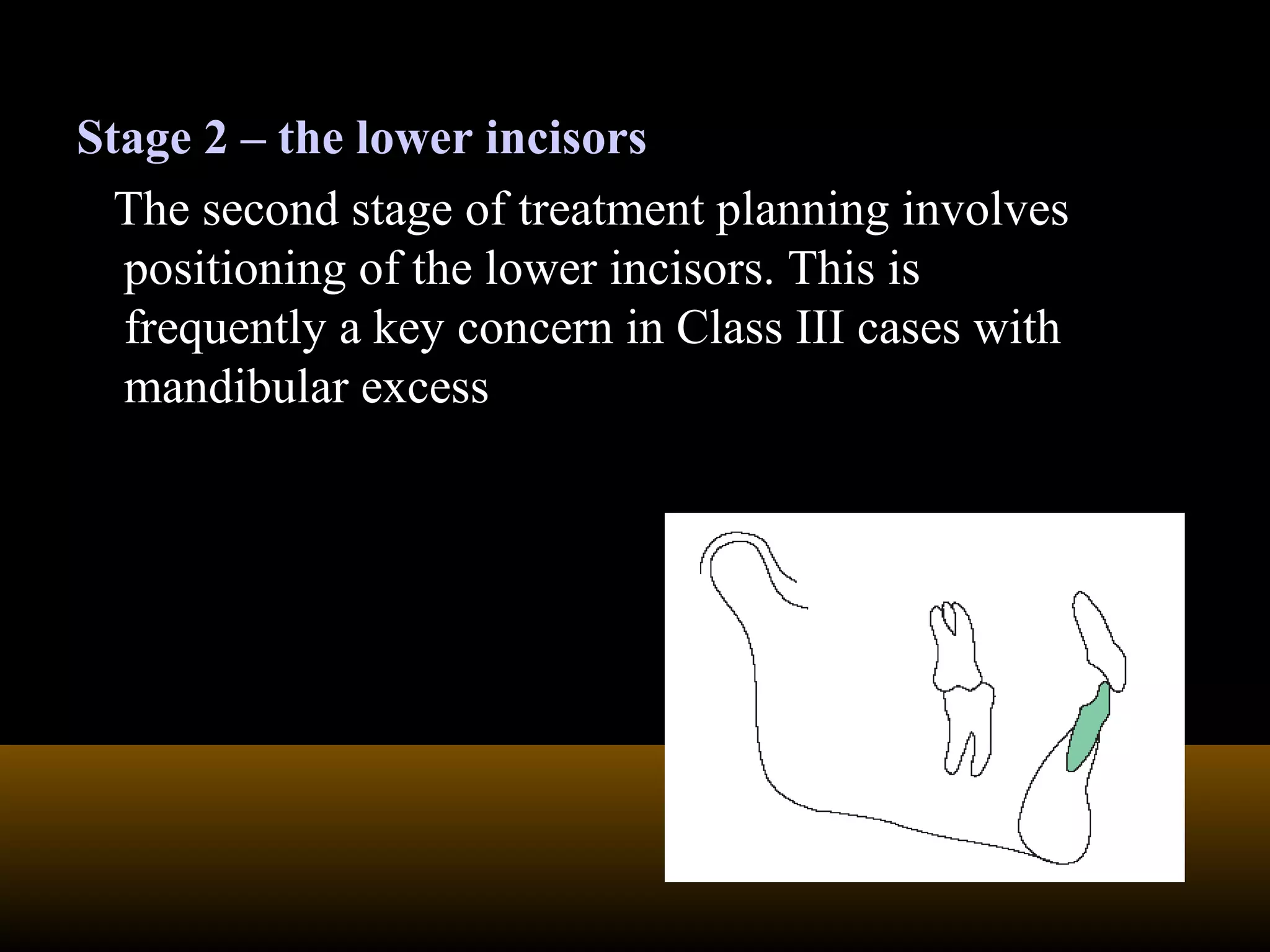 Stage 2 – the lower incisors

The second stage of treatment planning involves positioning of the lower incisors. This is frequently a key concern in Class III cases with mandibular excess